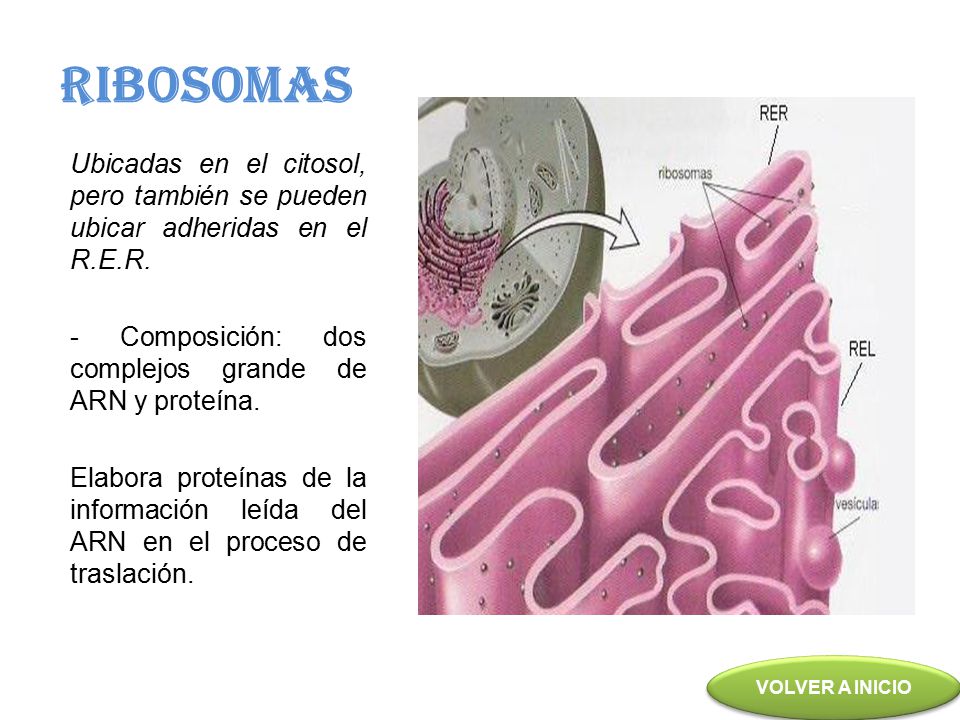 RIBOSOMAS

Ubicadas en el citosol, pero también se pueden ubicar adheridas en el R.E.R.

- Composición: dos complejos grande de ARN y proteína.

Elabora proteínas de la información leída del ARN en el proceso de traslación.

RER
ribosomas
REL
vesícula

VOLVER A INICIO